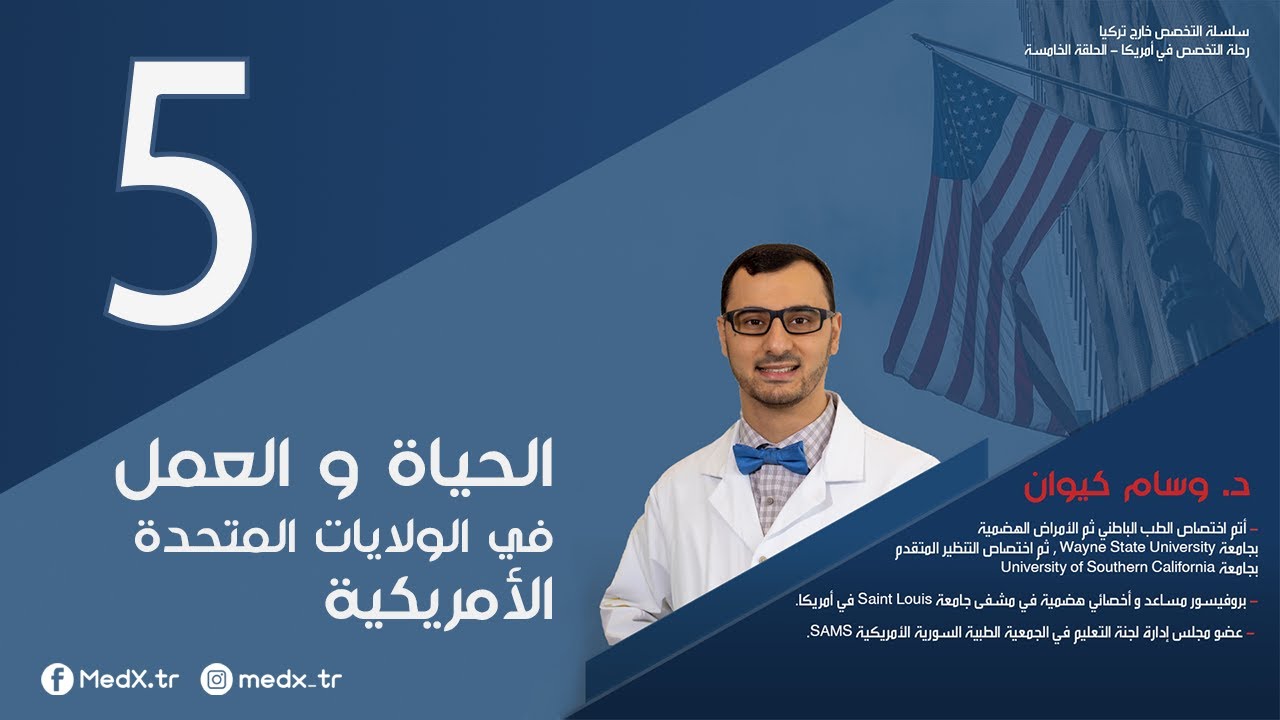 سلسلة التخصص خارج تركيا
رحلة التخصص في أمريكا - الحلقة الخامسة

5

الحياة و العمل
في الولايات المتحدة
الأمريكية

د. وسام كيوان

- أتم اختصاص الطب الباطني ثم الأمراض الهضمية بجامعة Wayne State University , ثم اختصاص التنظير المتقدم بجامعة University of Southern California
- بروفيسور مساعد و أخصائي هضمية في مشفى جامعة Saint Louis في أمريكا.
- عضو مجلس إدارة لجنة التعليم في الجمعية الطبية السورية الأمريكية SAMS.

MedX.tr
medx_tr